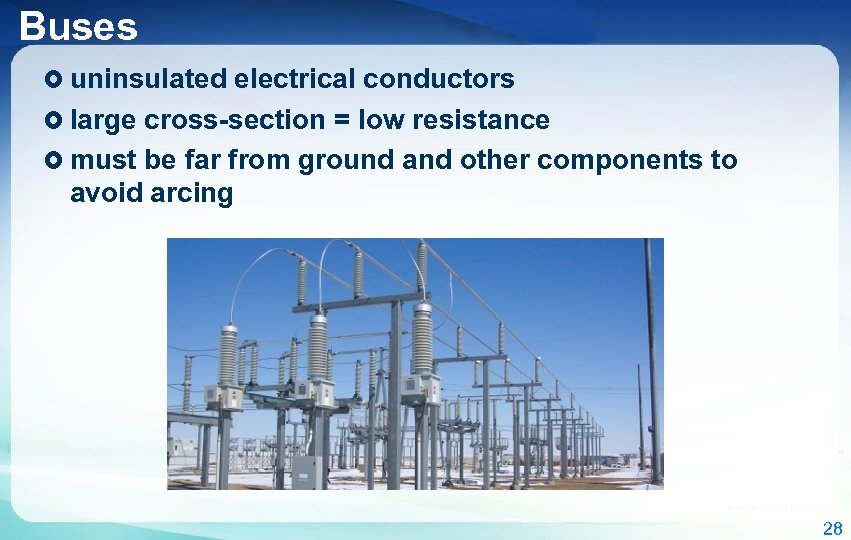 Buses

uninsulated electrical conductors

large cross-section = low resistance

must be far from ground and other components to avoid arcing

28